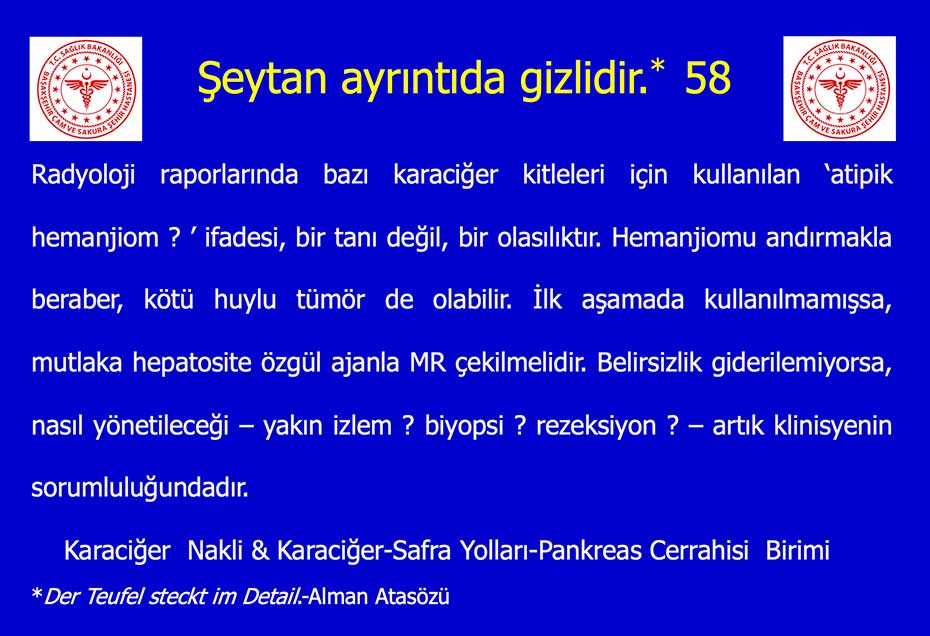 T.C. SAĞLIK BAKANLIĞI
BAŞAKŞEHİR ÇAM VE SAKURA ŞEHİR HASTANESİ

Şeytan ayrıntıda gizlidir.* 58

T.C. SAĞLIK BAKANLIĞI
BAŞAKŞEHİR ÇAM VE SAKURA ŞEHİR HASTANESİ

Radyoloji raporlarında bazı karaciğer kitleleri için kullanılan ‘atipik hemanjiom ? ’ ifadesi, bir tanı değil, bir olasılıktır. Hemanjiomu andırmakla beraber, kötü huylu tümör de olabilir. İlk aşamada kullanılmamışsa, mutlaka hepatosite özgül ajanla MR çekilmelidir. Belirsizlik giderilemiyorsa, nasıl yönetileceği – yakın izlem ? biyopsi ? rezeksiyon ? – artık klinisyenin sorumluluğundadır.

Karaciğer Nakli & Karaciğer-Safra Yolları-Pankreas Cerrahisi Birimi

*Der Teufel steckt im Detail.-Alman Atasözü